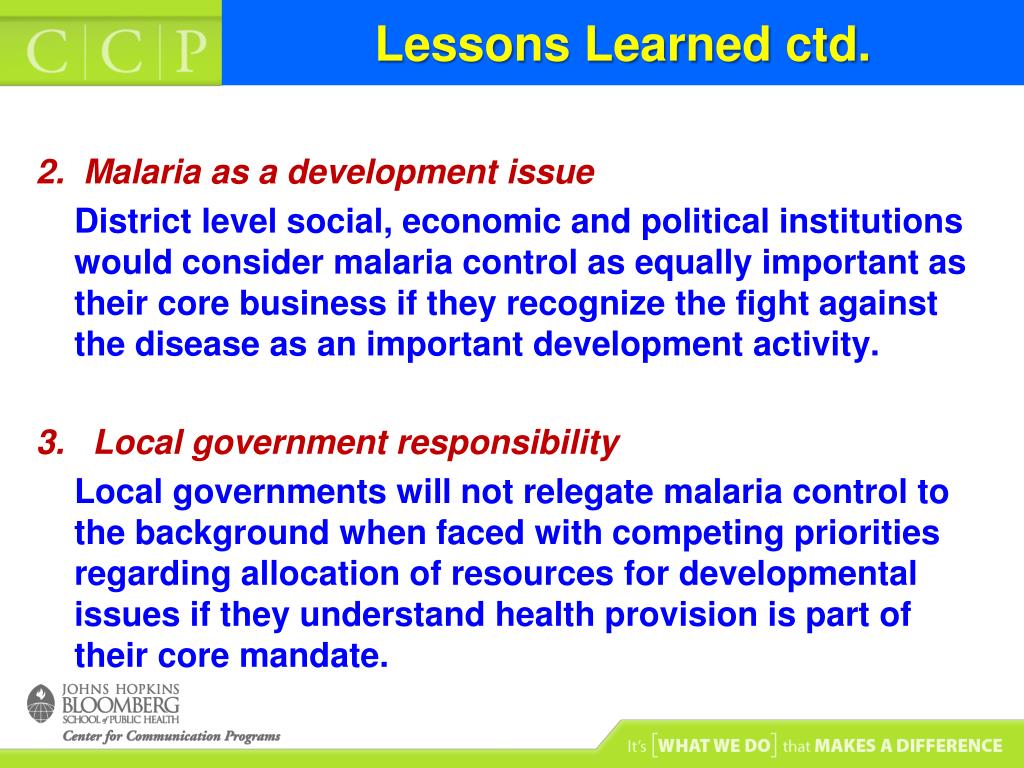 C|C|P

Lessons Learned ctd.

2. Malaria as a development issue

District level social, economic and political institutions would consider malaria control as equally important as their core business if they recognize the fight against the disease as an important development activity.

3. Local government responsibility

Local governments will not relegate malaria control to the background when faced with competing priorities regarding allocation of resources for developmental issues if they understand health provision is part of their core mandate.

JOHNS HOPKINS BLOOMBERG SCHOOL of PUBLIC HEALTH
Center for Communication Programs

It's [WHAT WE DO] that MAKES A DIFFERENCE